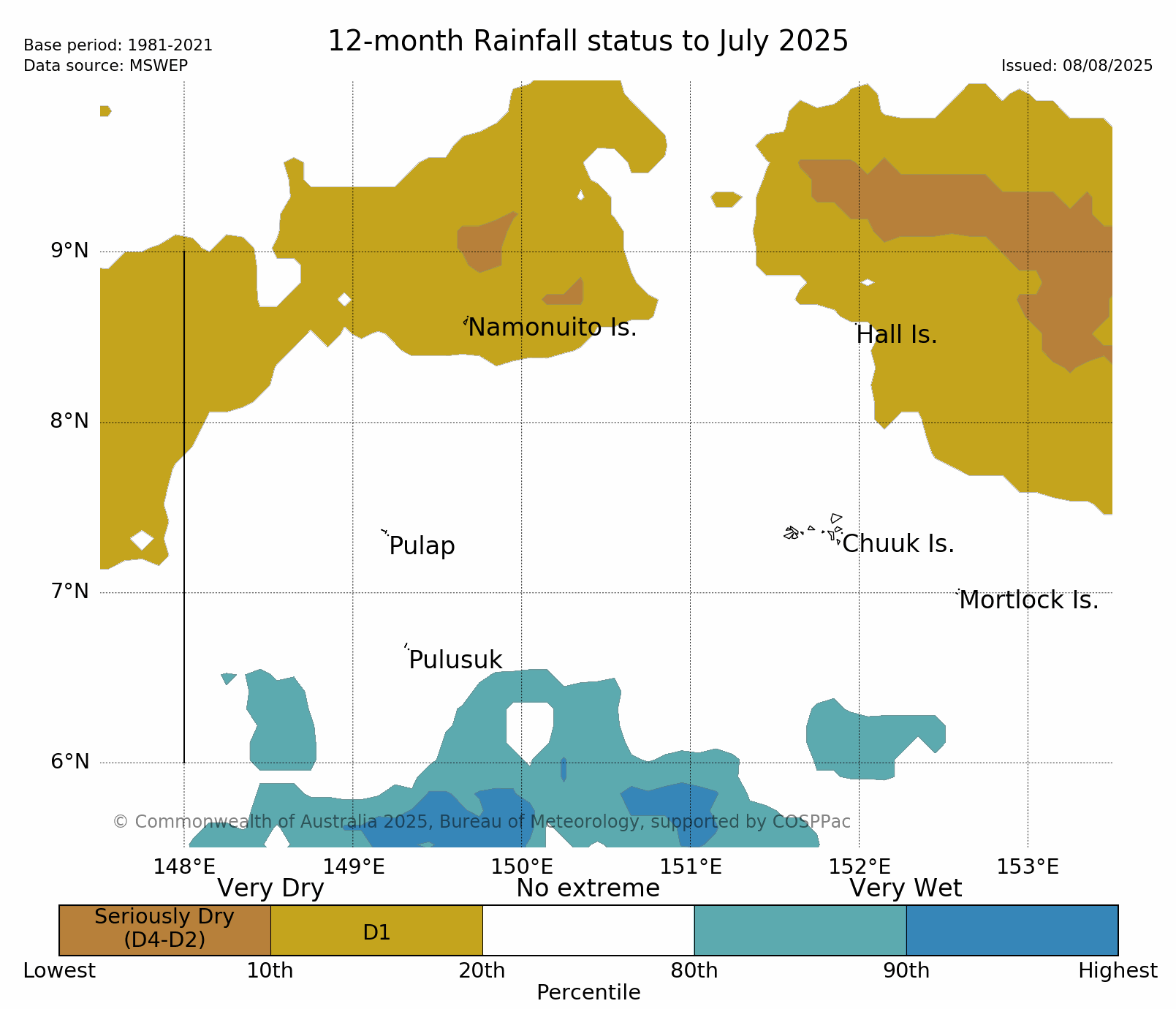 Base period: 1981-2021
Data source: MSWEP

12-month Rainfall status to July 2025

Issued: 08/08/2025

9°N
8°N
7°N
6°N

Namonuito Is.
Hall Is.
Pulap
Chuuk Is.
Mortlock Is.
Pulusuk

© Commonwealth of Australia 2025, Bureau of Meteorology, supported by COSPPac

148°E 149°E 150°E 151°E 152°E 153°E

Very Dry
No extreme
Very Wet

Seriously Dry (D4-D2)
D1

Lowest 10th 20th 80th 90th Highest
Percentile